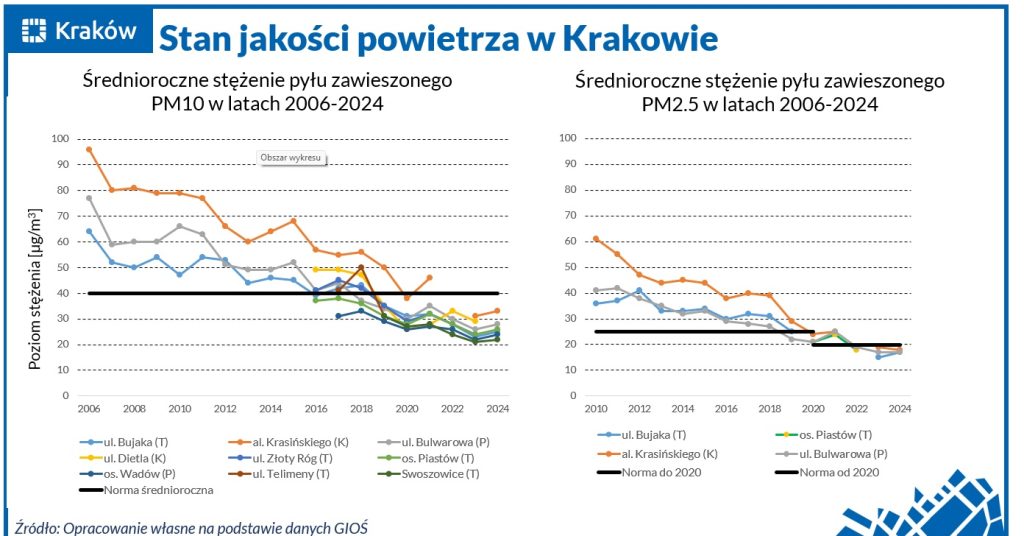 Kraków

Stan jakości powietrza w Krakowie

Średnioroczne stężenie pyłu zawieszonego PM10 w latach 2006-2024

Obszar wykresu

Poziom stężenia [µg/m³]

100
90
80
70
60
50
40
30
20
10
0

2006 2008 2010 2012 2014 2016 2018 2020 2022 2024

ul. Bujaka (T)
al. Krasińskiego (K)
ul. Bulwarowa (P)
ul. Dietla (K)
ul. Złoty Róg (T)
os. Piastów (T)
os. Wadów (P)
ul. Telimeny (T)
Swoszowice (T)
Norma średnioroczna

Średnioroczne stężenie pyłu zawieszonego PM2.5 w latach 2006-2024

100
90
80
70
60
50
40
30
20
10
0

2010 2012 2014 2016 2018 2020 2022 2024

ul. Bujaka (T)
os. Piastów (T)
al. Krasińskiego (K)
ul. Bulwarowa (P)
Norma do 2020
Norma od 2020

Źródło: Opracowanie własne na podstawie danych GIOŚ